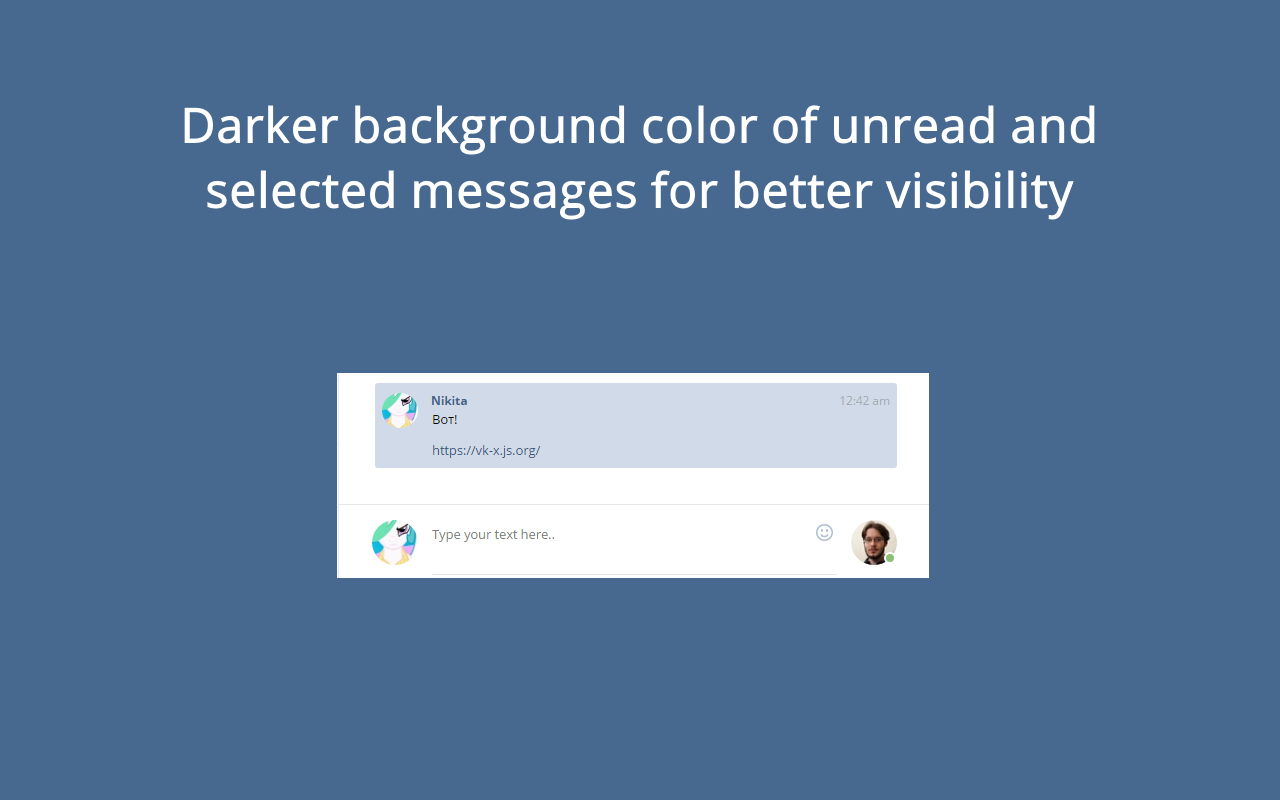 Darker background color of unread and selected messages for better visibility

Nikita
12:42 am
Вот!

https://vk-x.js.org/

Type your text here..